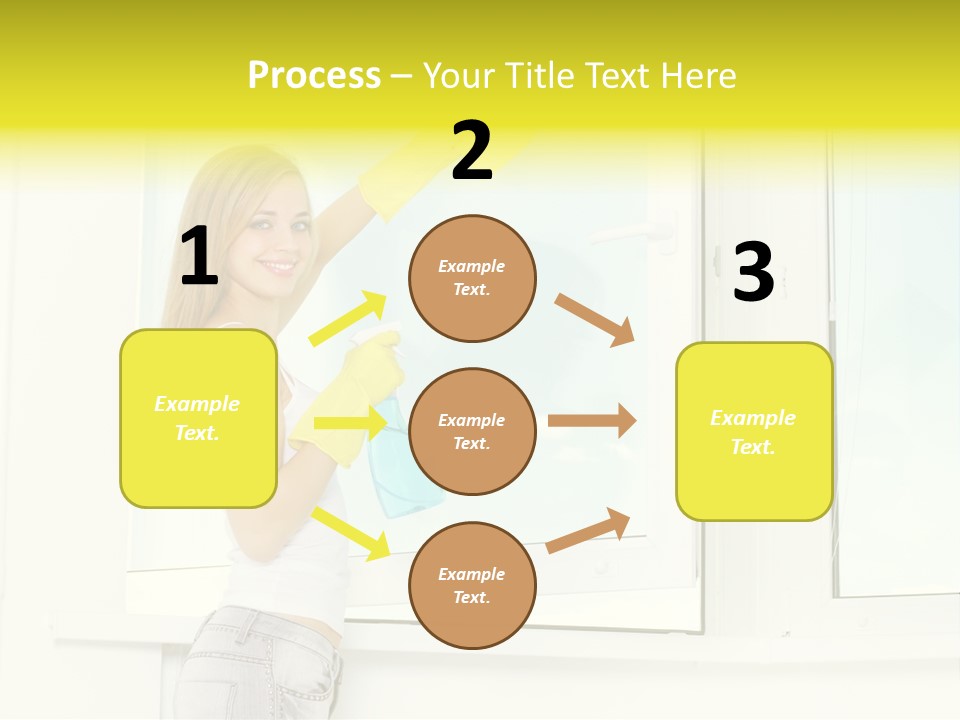 Process – Your Title Text Here

1

Example Text.

2

Example Text.

Example Text.

Example Text.

3

Example Text.